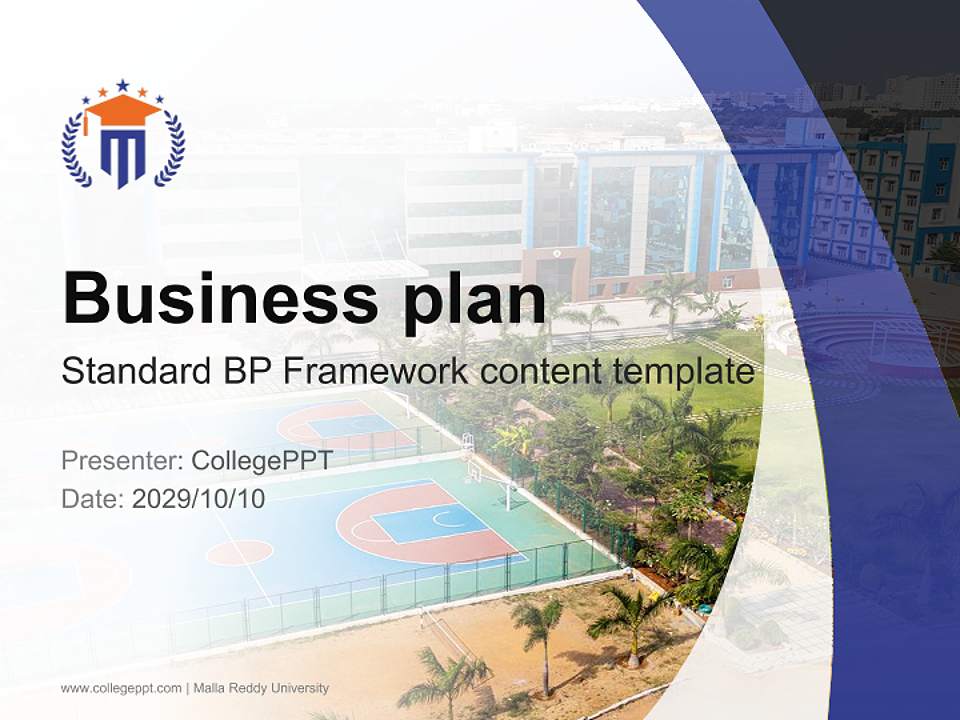 Business plan

Standard BP Framework content template

Presenter: CollegePPT
Date: 2029/10/10

www.collegeppt.com | Malla Reddy University